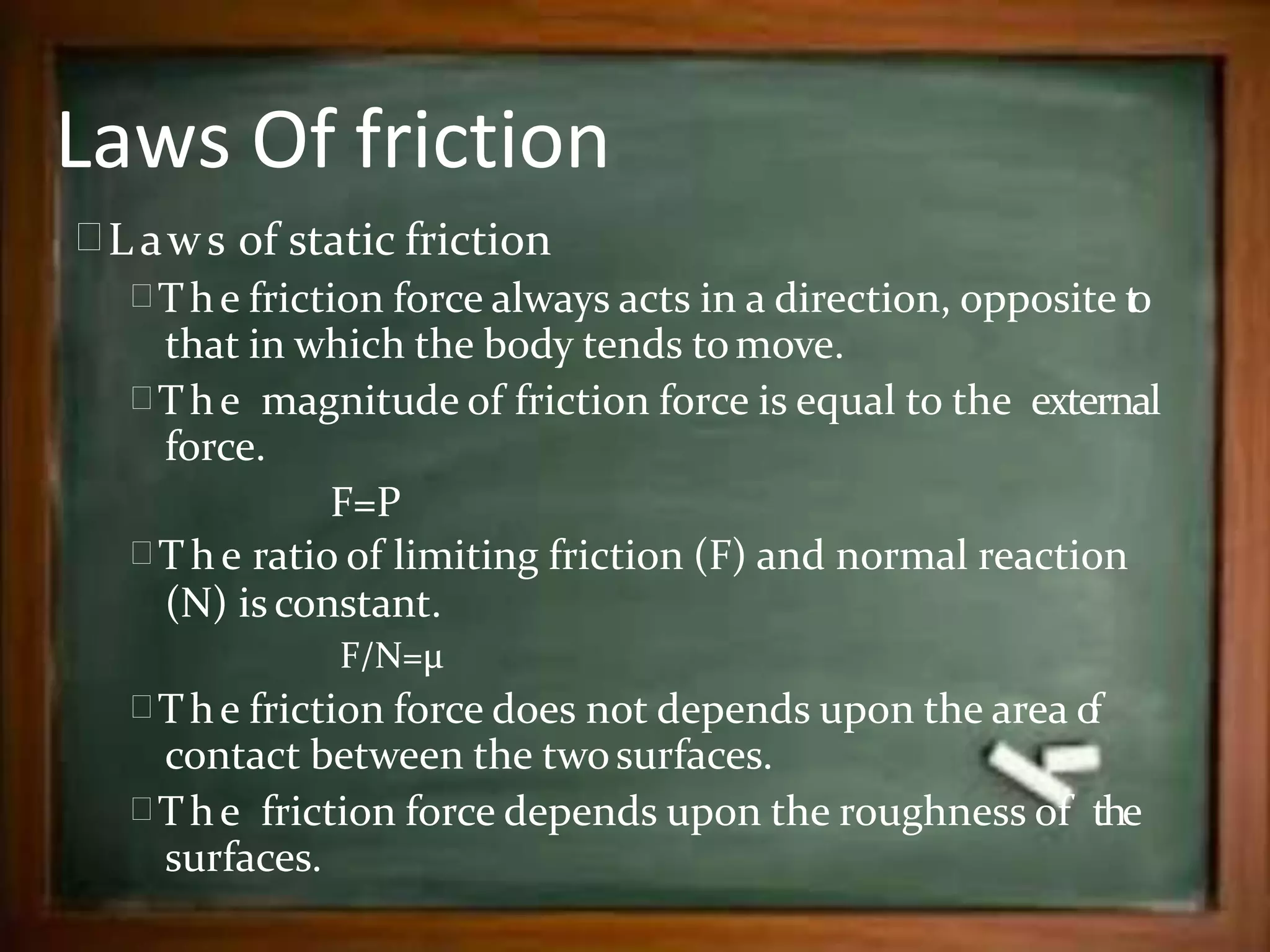 Laws Of friction

Laws of static friction

The friction force always acts in a direction, opposite to that in which the body tends to move.

The magnitude of friction force is equal to the external force.

$F=P$

The ratio of limiting friction (F) and normal reaction (N) is constant.

$F/N=\mu$

The friction force does not depends upon the area of contact between the two surfaces.

The friction force depends upon the roughness of the surfaces.